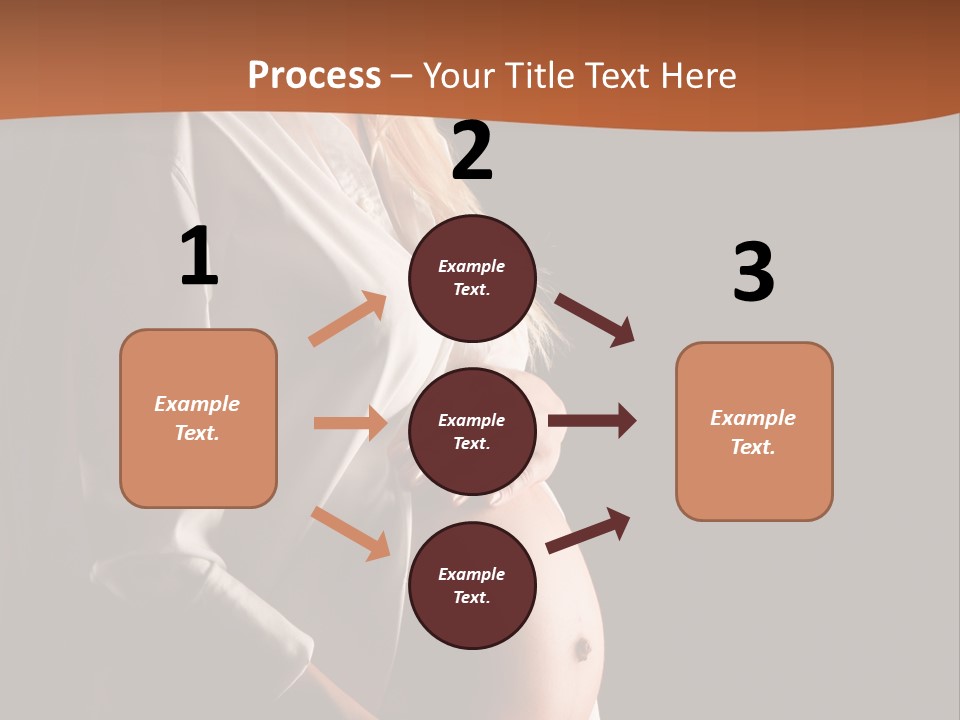 Process – Your Title Text Here

1

Example Text.

2

Example Text.

Example Text.

Example Text.

3

Example Text.